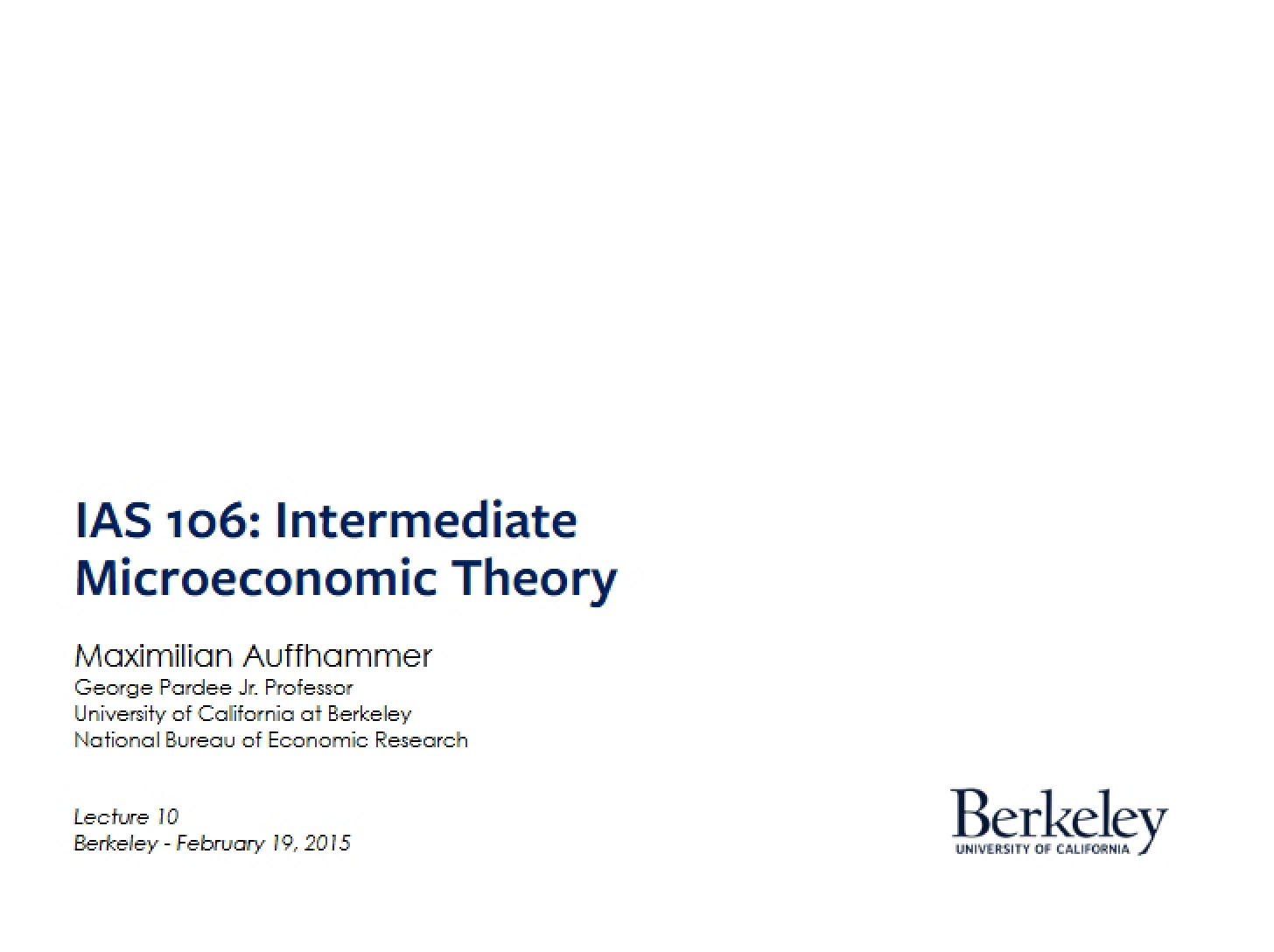 IAS 106: Intermediate Microeconomic Theory

Maximilian Auffhammer
George Pardee Jr. Professor
University of California at Berkeley
National Bureau of Economic Research

Lecture 10
Berkeley - February 19, 2015

Berkeley
UNIVERSITY OF CALIFORNIA